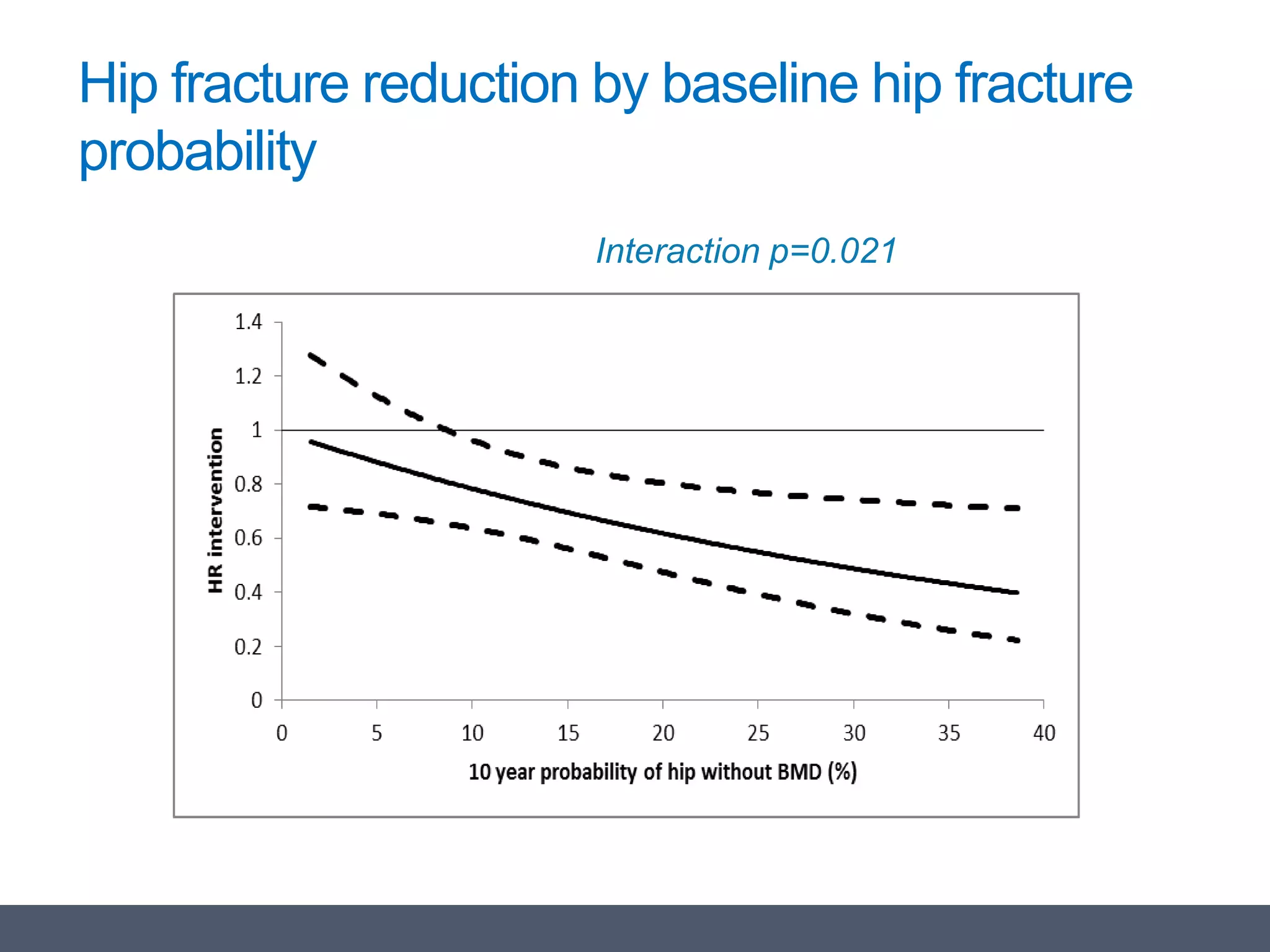 Hip fracture reduction by baseline hip fracture probability

Interaction p=0.021

1.4
1.2
1
0.8
0.6
0.4
0.2
0

HR intervention

0 5 10 15 20 25 30 35 40

10 year probability of hip without BMD (%)